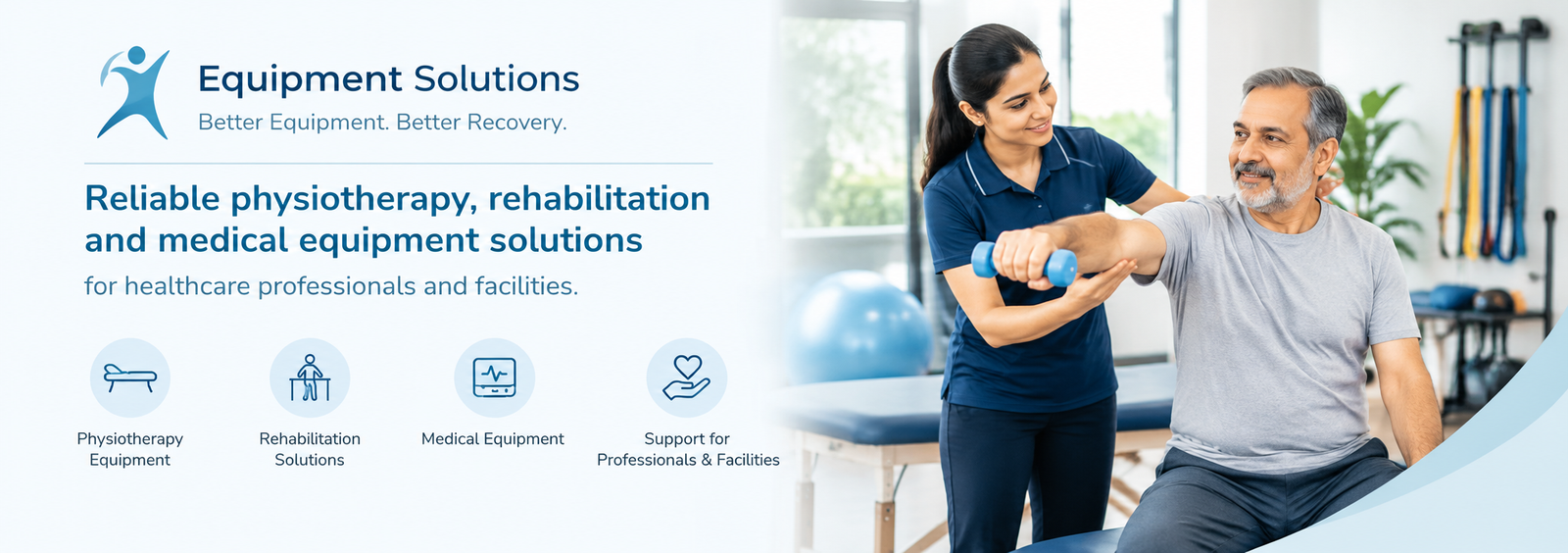 Equipment Solutions

Better Equipment. Better Recovery.

Reliable physiotherapy, rehabilitation and medical equipment solutions

for healthcare professionals and facilities.

Physiotherapy Equipment

Rehabilitation Solutions

Medical Equipment

Support for Professionals & Facilities